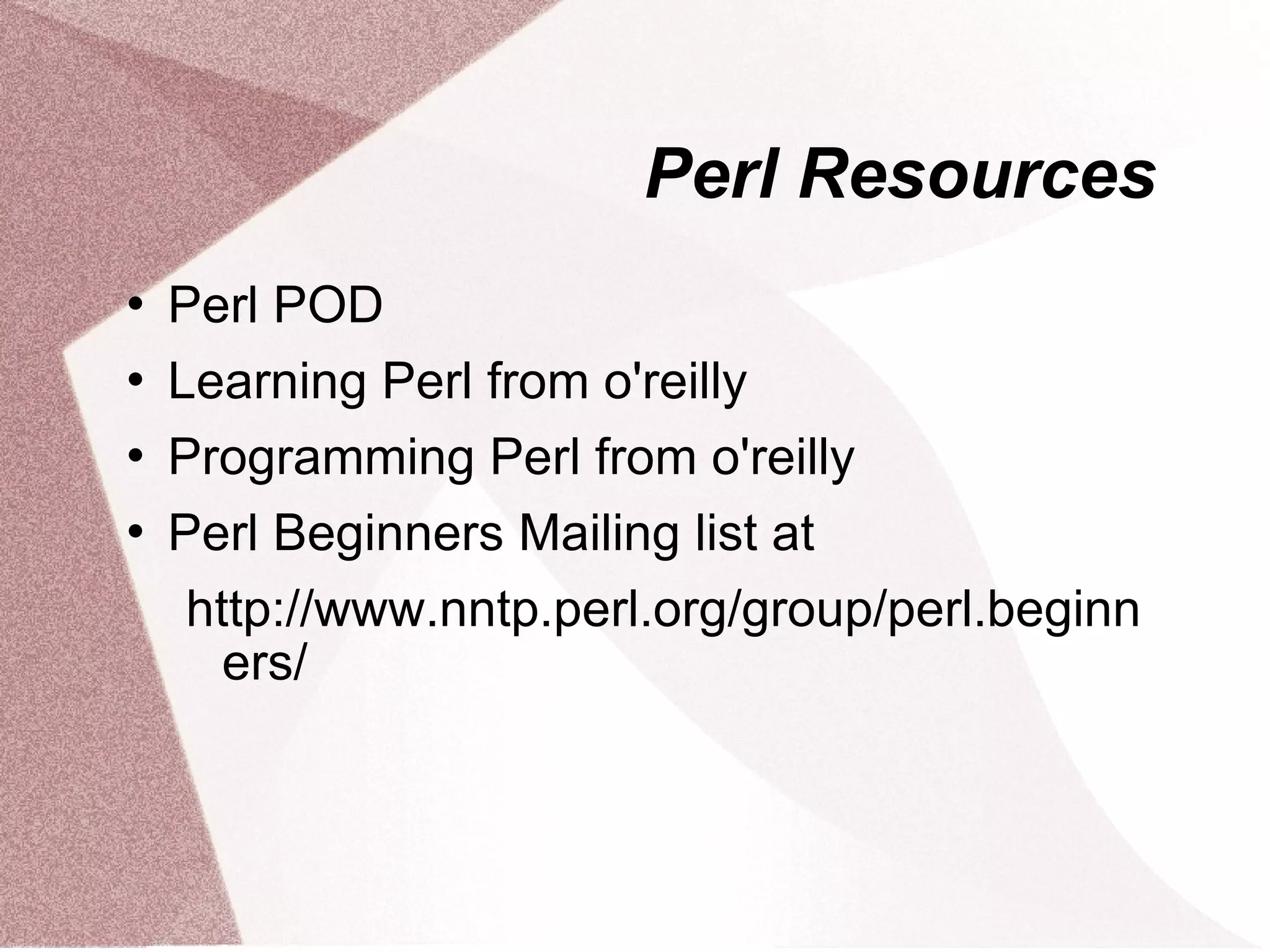 Perl Resources

• Perl POD
• Learning Perl from o'reilly
• Programming Perl from o'reilly
• Perl Beginners Mailing list at

http://www.nntp.perl.org/group/perl.beginners/